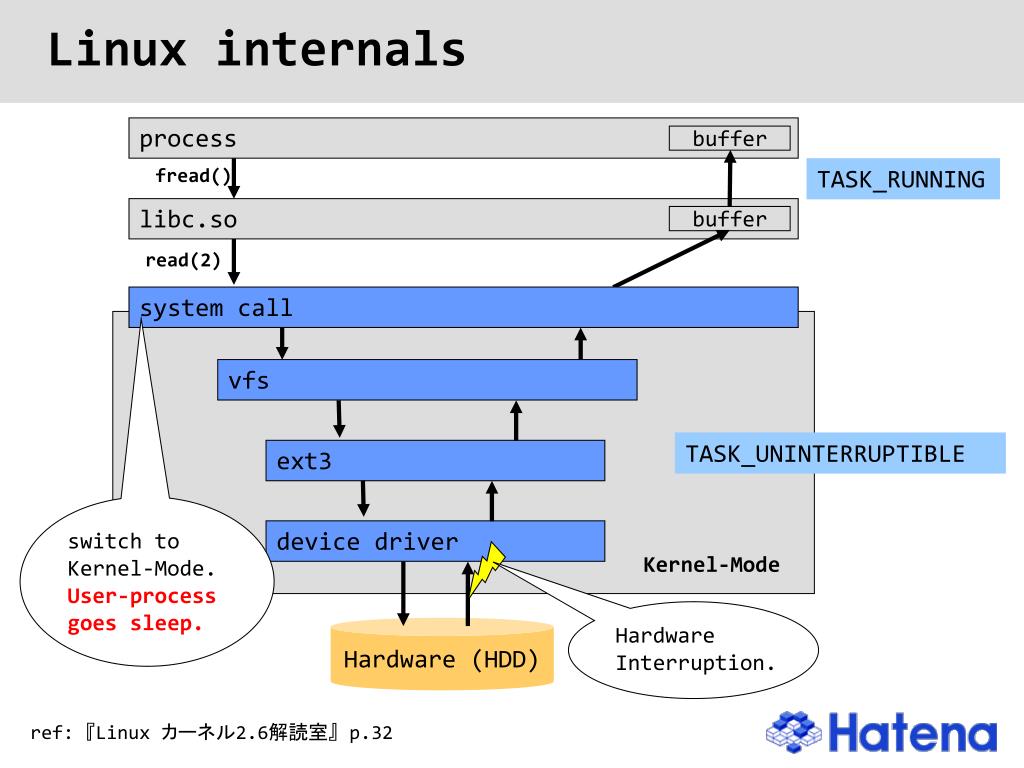 Linux internals

process
buffer
fread()
TASK_RUNNING
libc.so
buffer
read(2)
system call
vfs
ext3
TASK_UNINTERRUPTIBLE
device driver
Kernel-Mode
switch to Kernel-Mode. User-process goes sleep.
Hardware (HDD)
Hardware Interruption.

ref:『Linux カーネル2.6解読室』p.32
Hatena